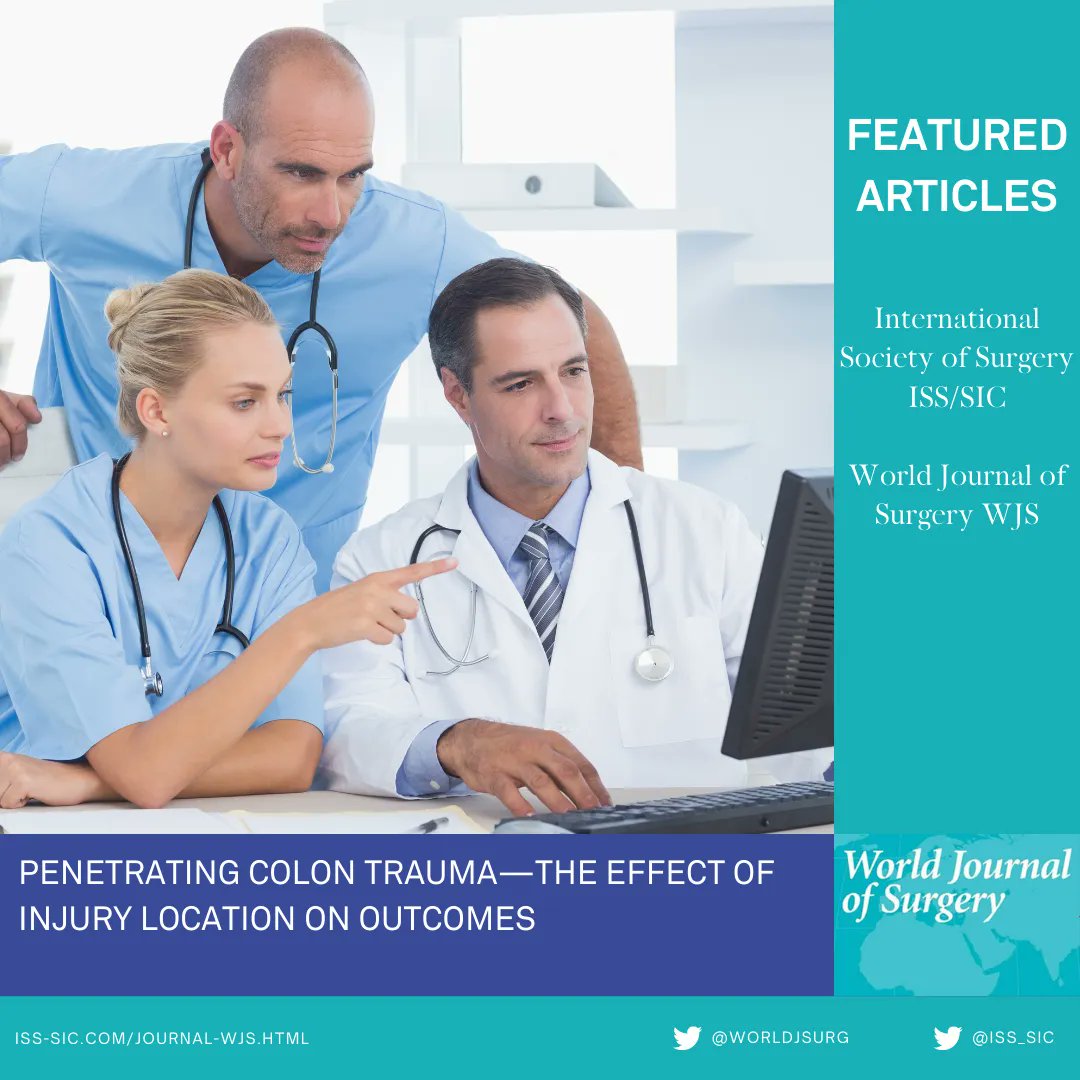 FEATURED ARTICLES

International Society of Surgery ISS/SIC

World Journal of Surgery WJS

PENETRATING COLON TRAUMA—THE EFFECT OF INJURY LOCATION ON OUTCOMES

World Journal of Surgery

ISS-SIC.COM/JOURNAL-WJS.HTML

@WORLDJSURG

@ISS_SIC